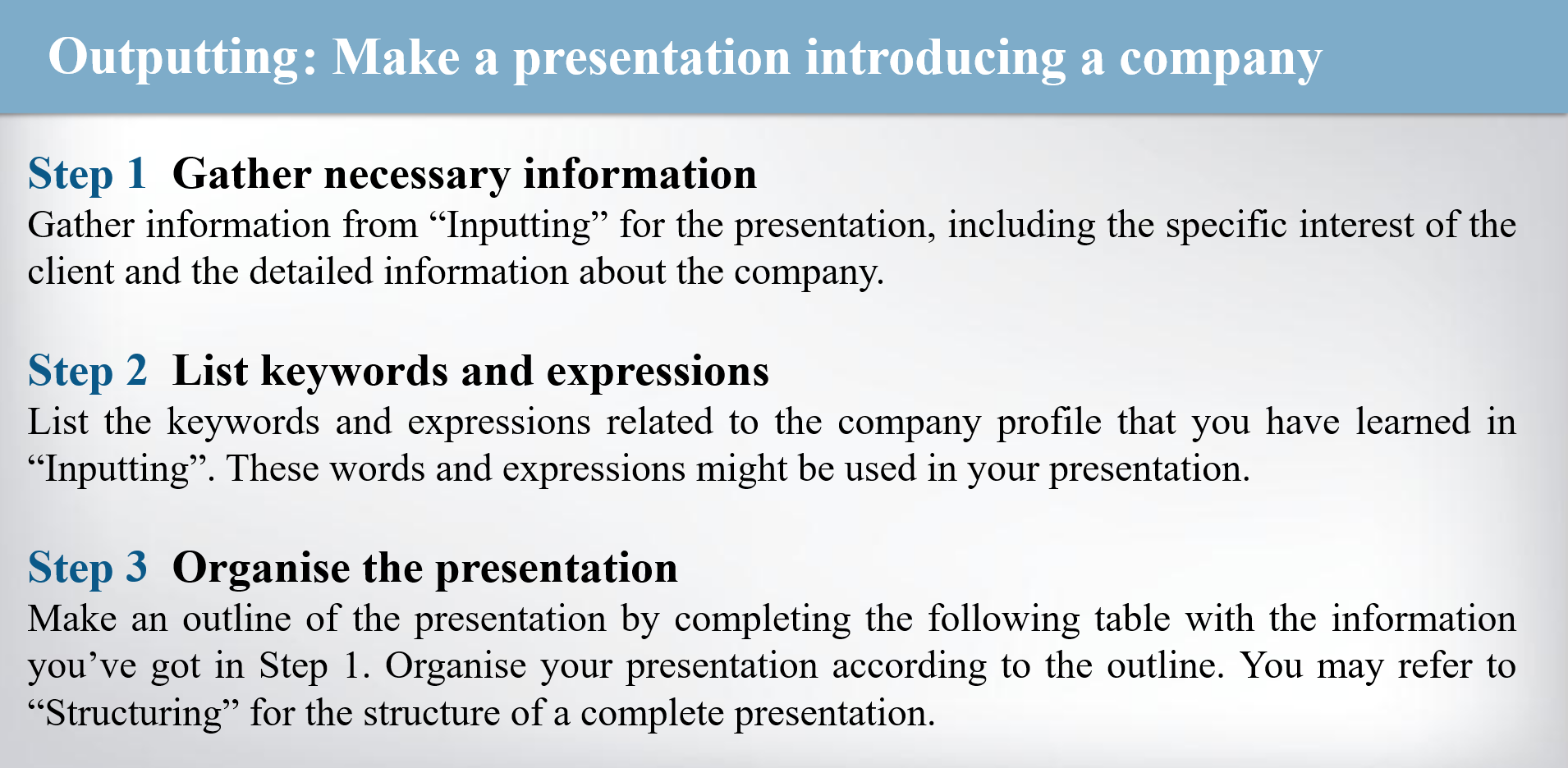 Outputting: Make a presentation introducing a company

Step 1 Gather necessary information
Gather information from “Inputting” for the presentation, including the specific interest of the client and the detailed information about the company.

Step 2 List keywords and expressions
List the keywords and expressions related to the company profile that you have learned in “Inputting”. These words and expressions might be used in your presentation.

Step 3 Organise the presentation
Make an outline of the presentation by completing the following table with the information you’ve got in Step 1. Organise your presentation according to the outline. You may refer to “Structuring” for the structure of a complete presentation.